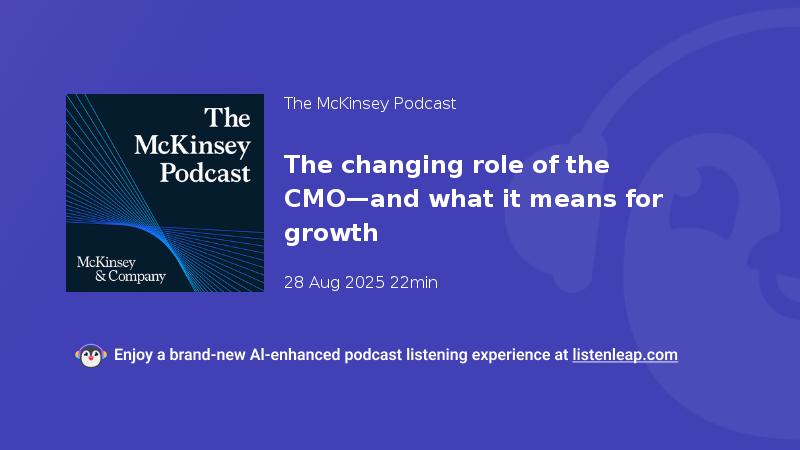 The McKinsey Podcast

McKinsey & Company

The McKinsey Podcast

The changing role of the CMO—and what it means for growth

28 Aug 2025 22min

Enjoy a brand-new AI-enhanced podcast listening experience at listenleap.com